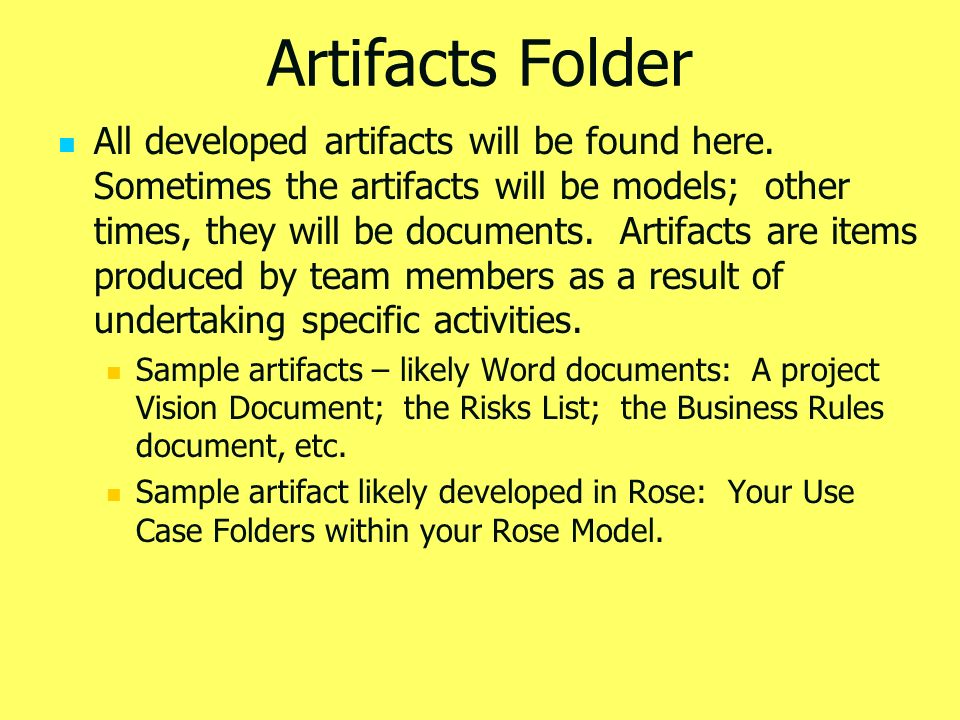 Artifacts Folder

All developed artifacts will be found here. Sometimes the artifacts will be models; other times, they will be documents. Artifacts are items produced by team members as a result of undertaking specific activities.

Sample artifacts – likely Word documents: A project Vision Document; the Risks List; the Business Rules document, etc.

Sample artifact likely developed in Rose: Your Use Case Folders within your Rose Model.